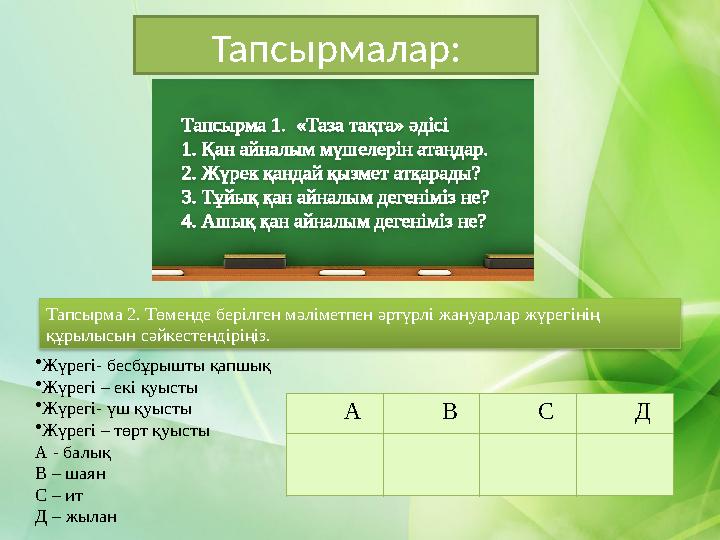 Тапсырмалар:

Тапсырма 1. «Таза тақта» әдісі
1. Қан айналым мүшелерін атаңдар.
2. Жүрек қандай қызмет атқарады?
3. Тұйық қан айналым дегеніміз не?
4. Ашық қан айналым дегеніміз не?

Тапсырма 2. Төменде берілген мәліметпен әртүрлі жануарлар жүрегінің құрылысын сәйкестендіріңіз.

•Жүрегі- бесбұрышты қапшық
•Жүрегі – екі қуысты
•Жүрегі- үш қуысты
•Жүрегі – төрт қуысты
А - балық
В – шаян
С – ит
Д – жылан

| А | В | С | Д |
|---|---|---|---|
| | | | |